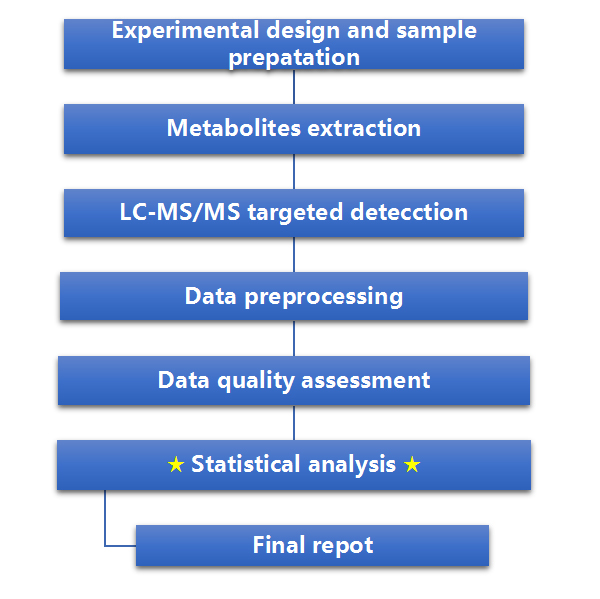 Experimental design and sample prepatation

Metabolites extraction

LC-MS/MS targeted detecction

Data preprocessing

Data quality assessment

★ Statistical analysis ★

Final repot